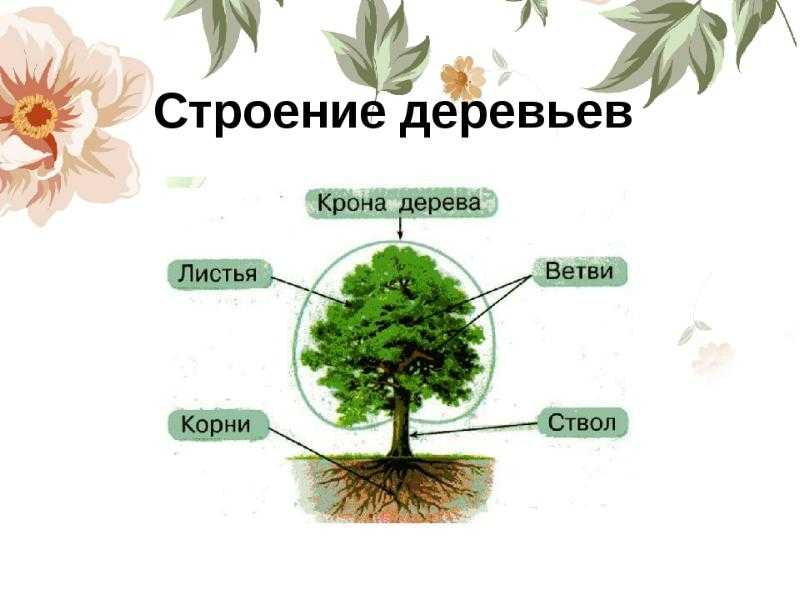 Строение деревьев

Крона дерева

Листья

Ветви

Корни

Ствол